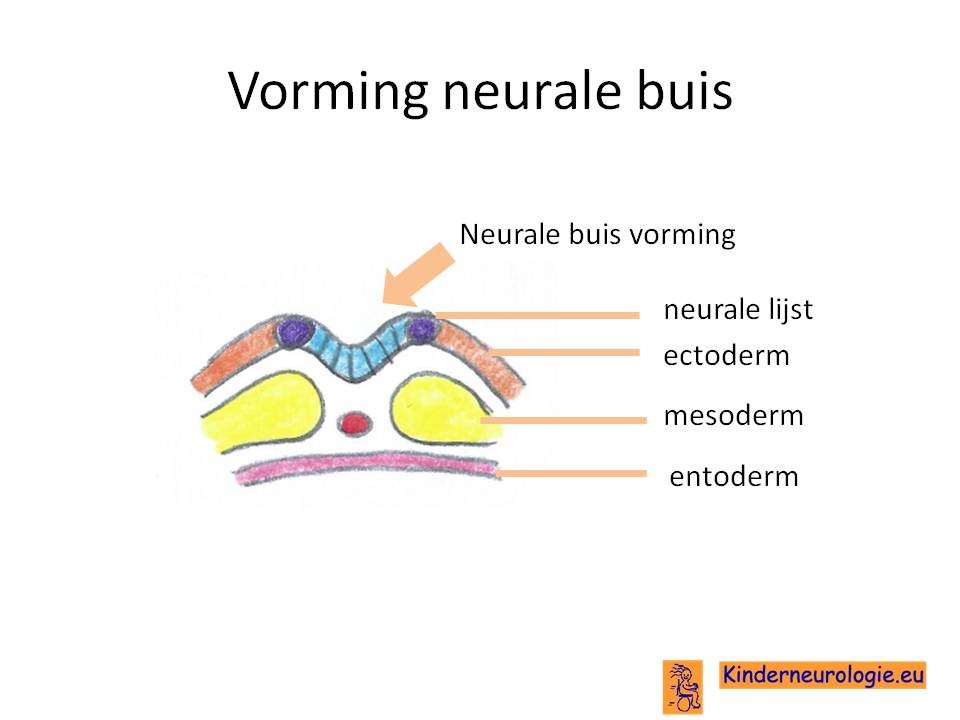 Vorming neurale buis

Neurale buis vorming

neurale lijst

ectoderm

mesoderm

entoderm

Kinderneurologie.eu